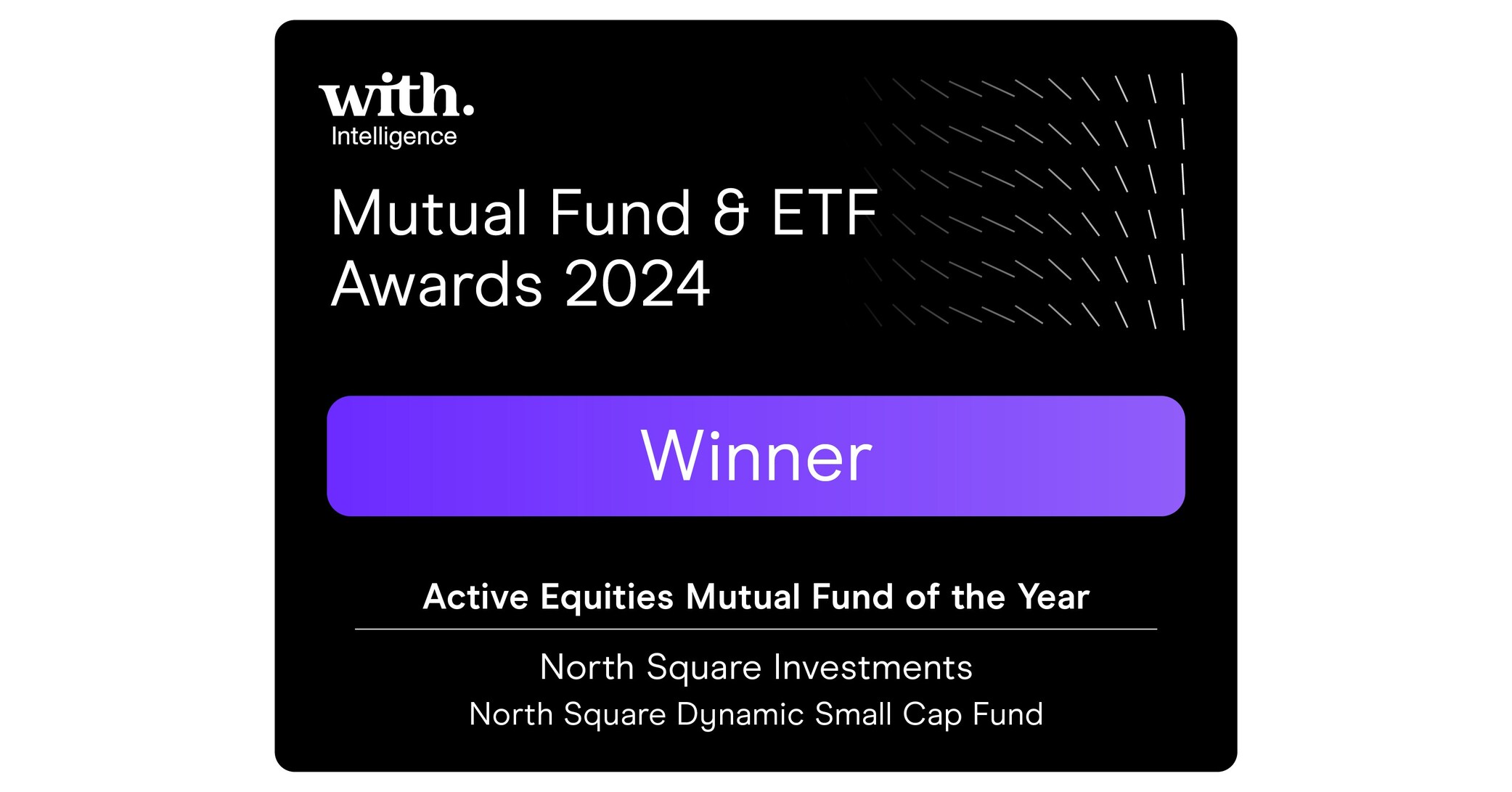 with.
Intelligence

Mutual Fund & ETF Awards 2024

Winner

Active Equities Mutual Fund of the Year

North Square Investments
North Square Dynamic Small Cap Fund